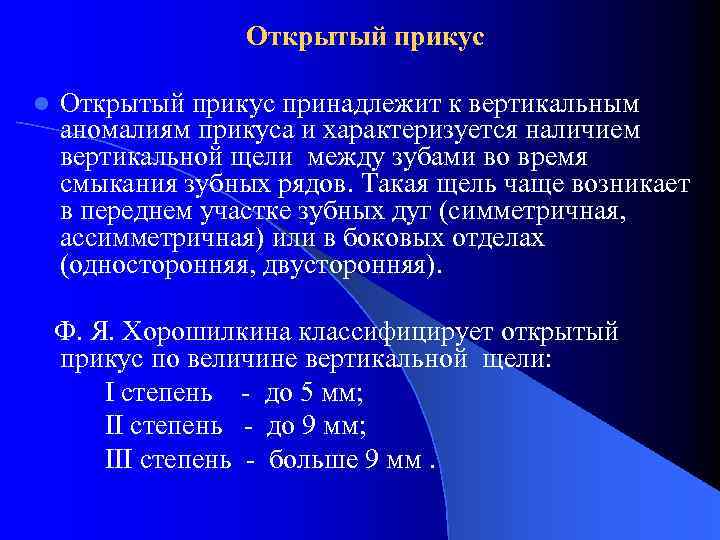 Открытый прикус

Открытый прикус принадлежит к вертикальным аномалиям прикуса и характеризуется наличием вертикальной щели между зубами во время смыкания зубных рядов. Такая щель чаще возникает в переднем участке зубных дуг (симметричная, ассимметричная) или в боковых отделах (односторонняя, двусторонняя).

Ф. Я. Хорошилкина классифицирует открытый прикус по величине вертикальной щели:
I степень - до 5 мм;
II степень - до 9 мм;
III степень - больше 9 мм .